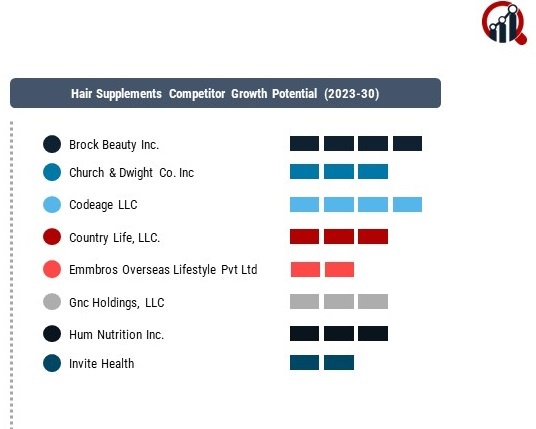 Hair Supplements Competitor Growth Potential (2023-30)

Brock Beauty Inc.
Church & Dwight Co. Inc
Codeage LLC
Country Life, LLC.
Emmbros Overseas Lifestyle Pvt Ltd
Gnc Holdings, LLC
Hum Nutrition Inc.
Invite Health